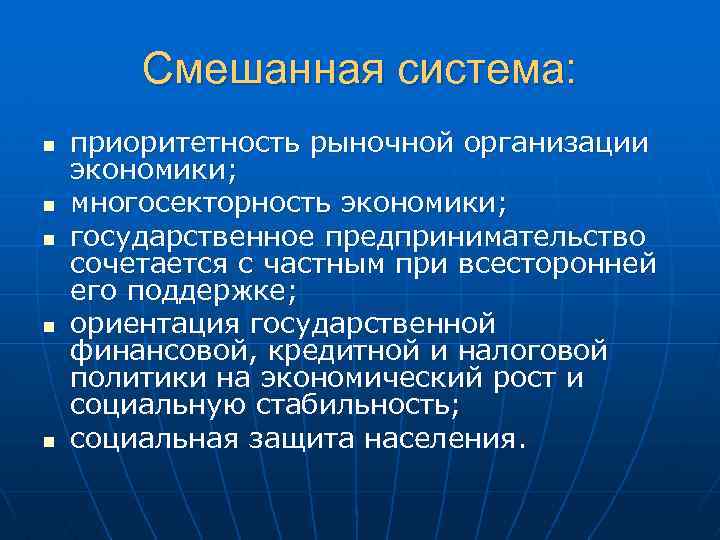 Смешанная система:

- приоритетность рыночной организации экономики;
- многосекторность экономики;
- государственное предпринимательство сочетается с частным при всесторонней его поддержке;
- ориентация государственной финансовой, кредитной и налоговой политики на экономический рост и социальную стабильность;
- социальная защита населения.